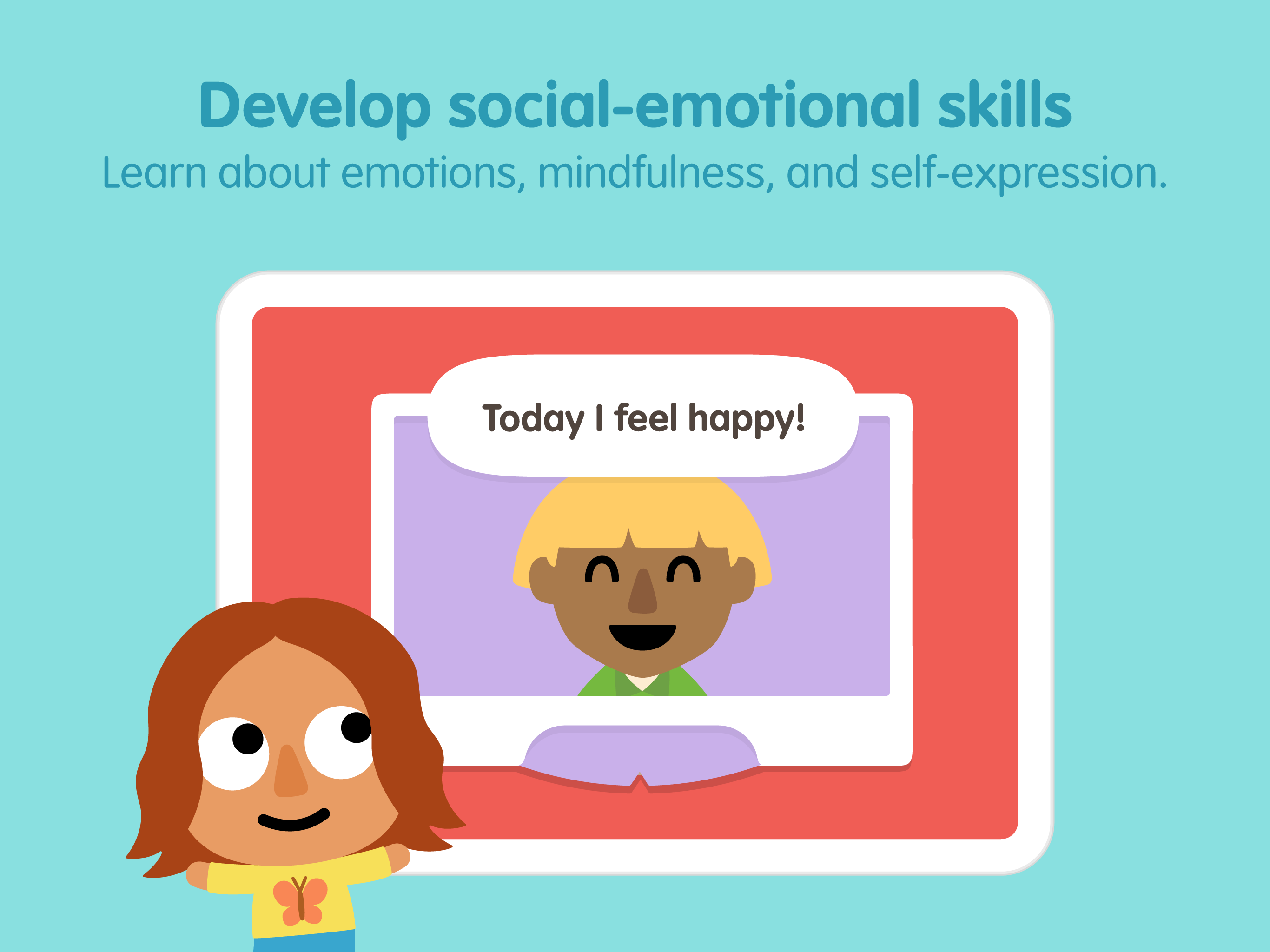 Develop social-emotional skills
Learn about emotions, mindfulness, and self-expression.

Today I feel happy!